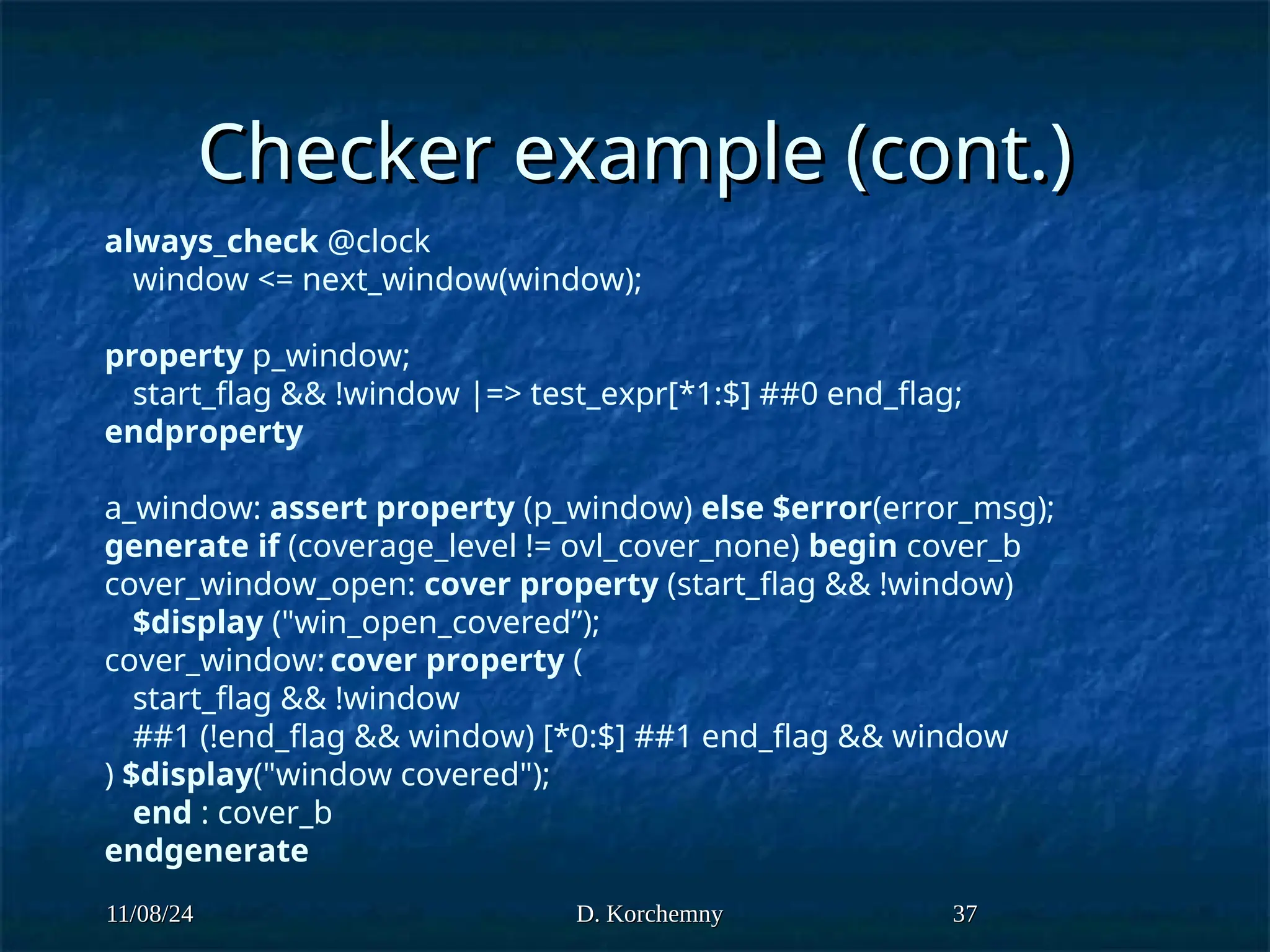 Checker example (cont.)

always_check @clock
window <= next_window(window);

property p_window;
start_flag && !window |=> test_expr[*1:$] ##0 end_flag;
endproperty

a_window: assert property (p_window) else $error(error_msg);
generate if (coverage_level != ovl_cover_none) begin cover_b
cover_window_open: cover property (start_flag && !window)
$display ("win_open_covered”);
cover_window: cover property (
start_flag && !window
##1 (!end_flag && window) [*0:$] ##1 end_flag && window
) $display("window covered");
end : cover_b
endgenerate

11/08/24 D. Korchemny 37